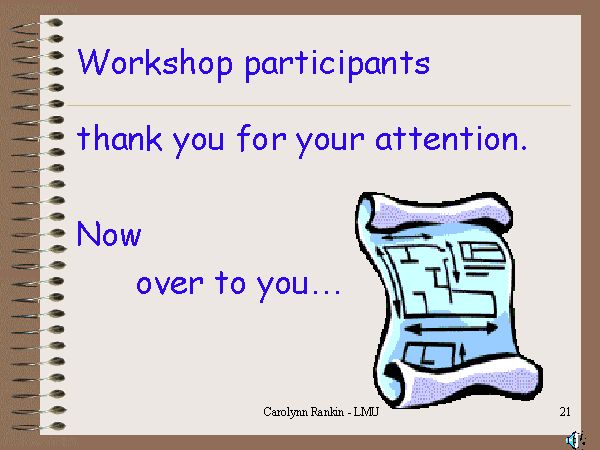 Workshop participants

thank you for your attention.

Now

over to you…

Carolynn Rankin - LMU

21